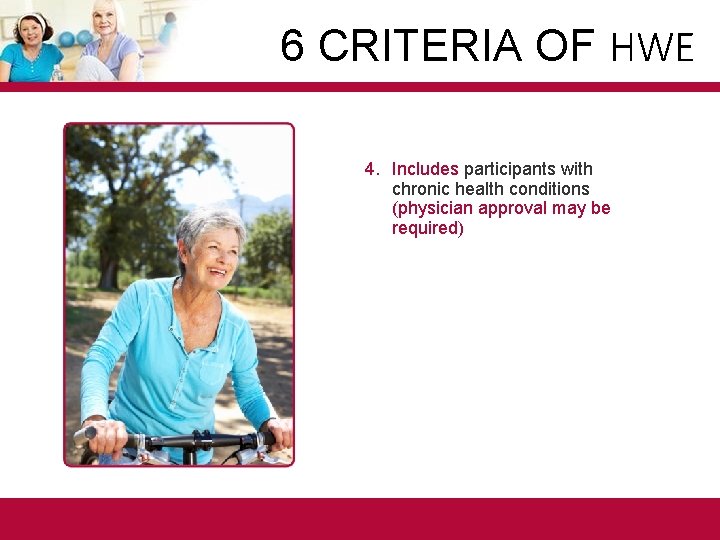 6 CRITERIA OF HWE

4. Includes participants with chronic health conditions (physician approval may be required)